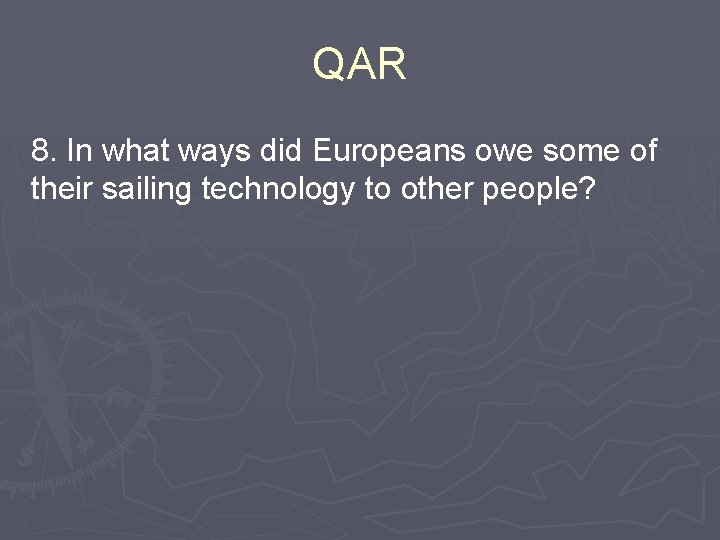 QAR

8. In what ways did Europeans owe some of their sailing technology to other people?